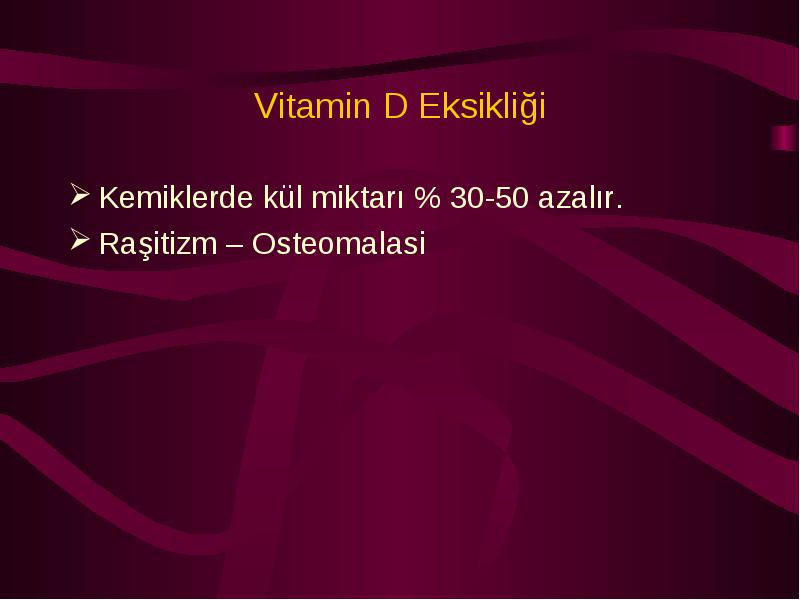 Vitamin D Eksikliği

➢ Kemiklerde kül miktarı % 30-50 azalır.
➢ Raşitizm – Osteomalasi